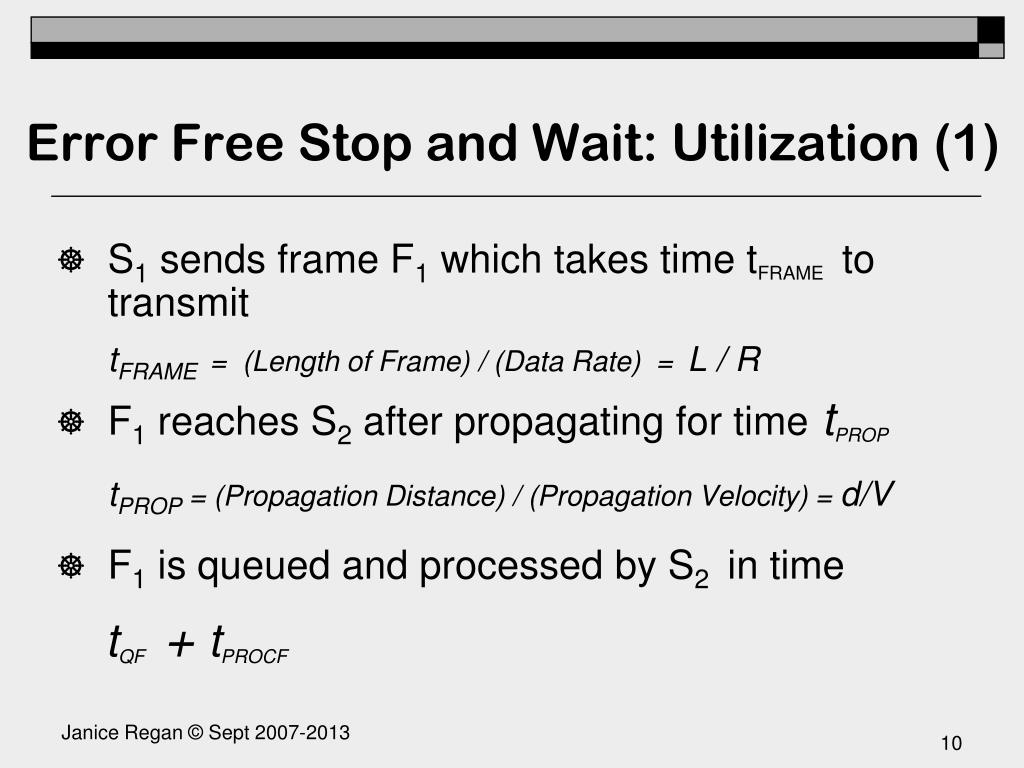 Error Free Stop and Wait: Utilization (1)

$S_1$ sends frame $F_1$ which takes time $t_{FRAME}$ to transmit

$t_{FRAME}$ = (Length of Frame) / (Data Rate) = $L / R$

$F_1$ reaches $S_2$ after propagating for time $t_{PROP}$

$t_{PROP}$ = (Propagation Distance) / (Propagation Velocity) = $d/V$

$F_1$ is queued and processed by $S_2$ in time

$t_{QF} + t_{PROCF}$

Janice Regan © Sept 2007-2013

10